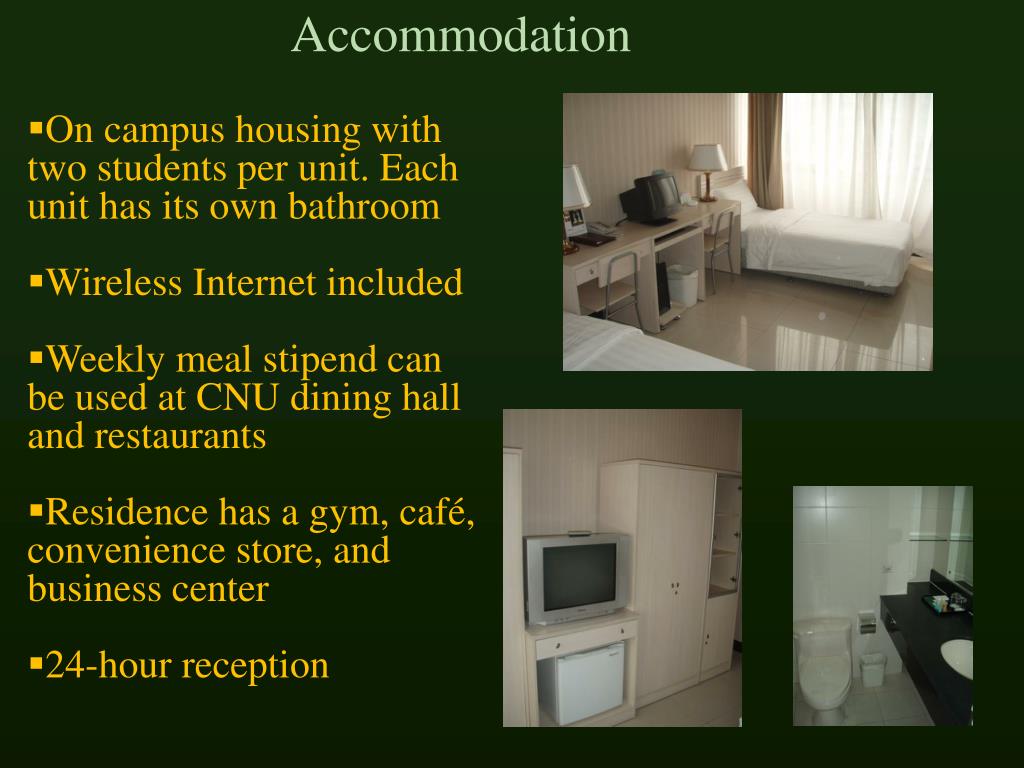 Accommodation

▪On campus housing with two students per unit. Each unit has its own bathroom

▪Wireless Internet included

▪Weekly meal stipend can be used at CNU dining hall and restaurants

▪Residence has a gym, café, convenience store, and business center

▪24-hour reception